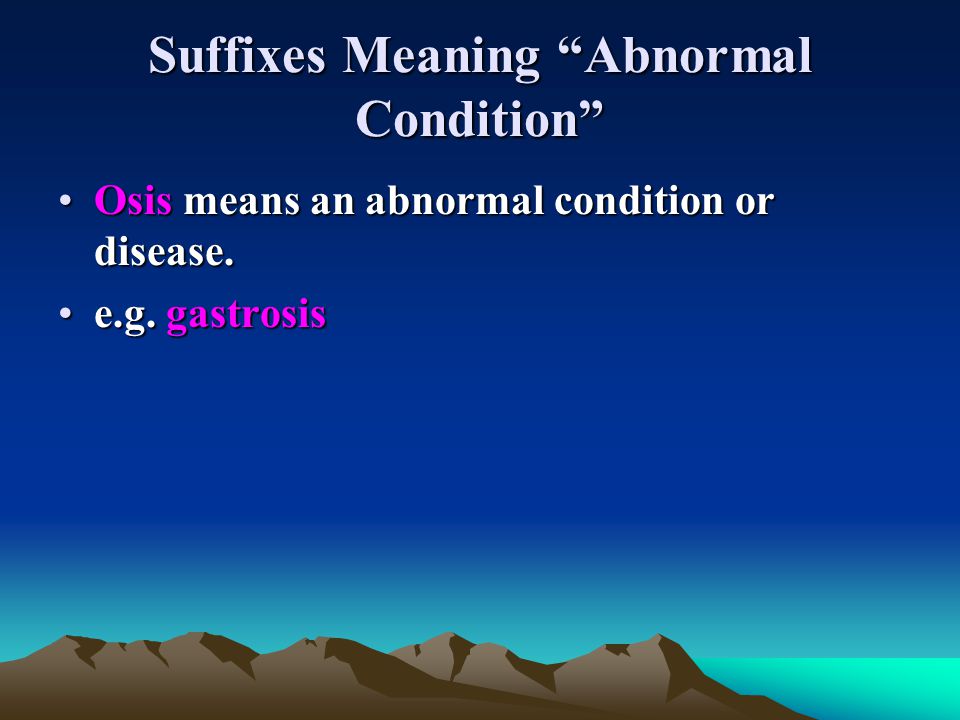 Suffixes Meaning “Abnormal Condition”

• Osis means an abnormal condition or disease.

• e.g. gastrosis